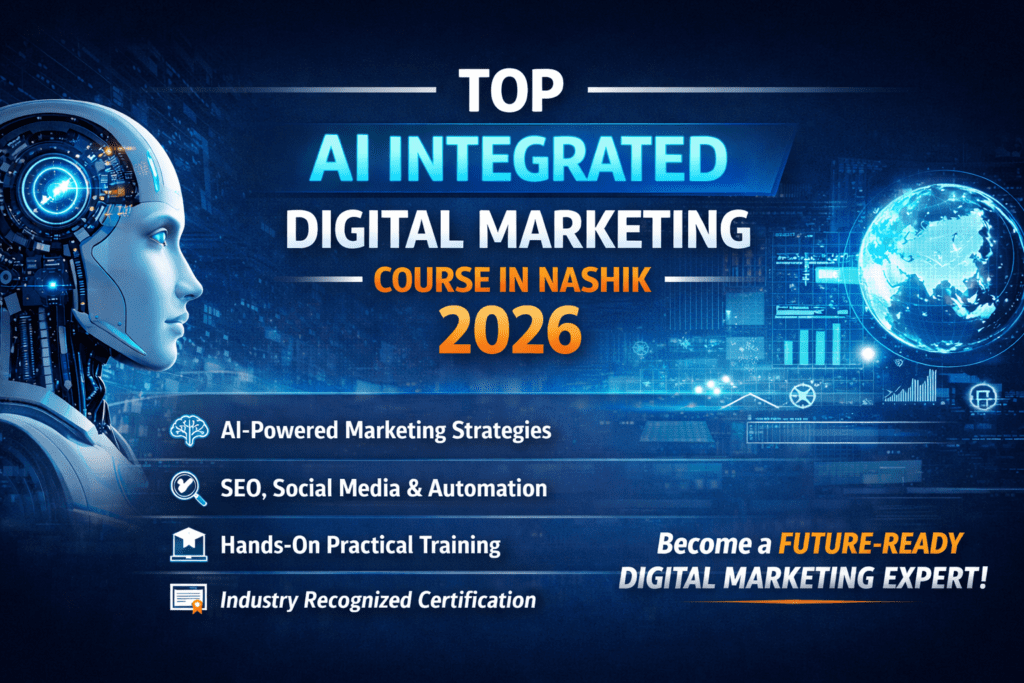 TOP
AI INTEGRATED
DIGITAL MARKETING
COURSE IN NASHIK
2026

AI-Powered Marketing Strategies

SEO, Social Media & Automation

Hands-On Practical Training

Industry Recognized Certification

Become a FUTURE-READY DIGITAL MARKETING EXPERT!